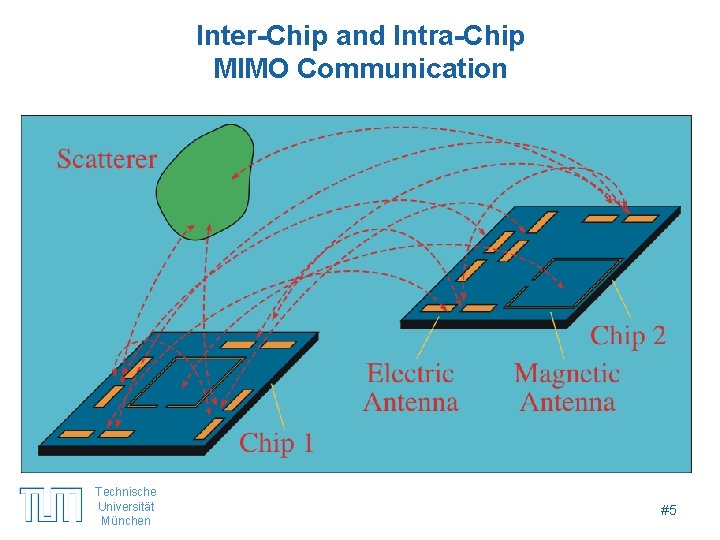 Inter-Chip and Intra-Chip
MIMO Communication

Scatterer

Chip 2

Electric Antenna

Magnetic Antenna

Chip 1

TUM

Technische
Universität
München

#5